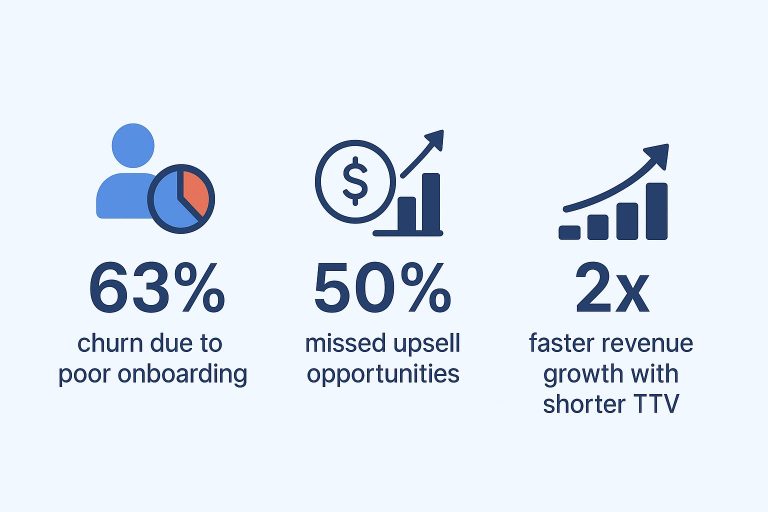 $
63%
churn due to poor onboarding

50%
missed upsell opportunities

2x
faster revenue growth with shorter TTV